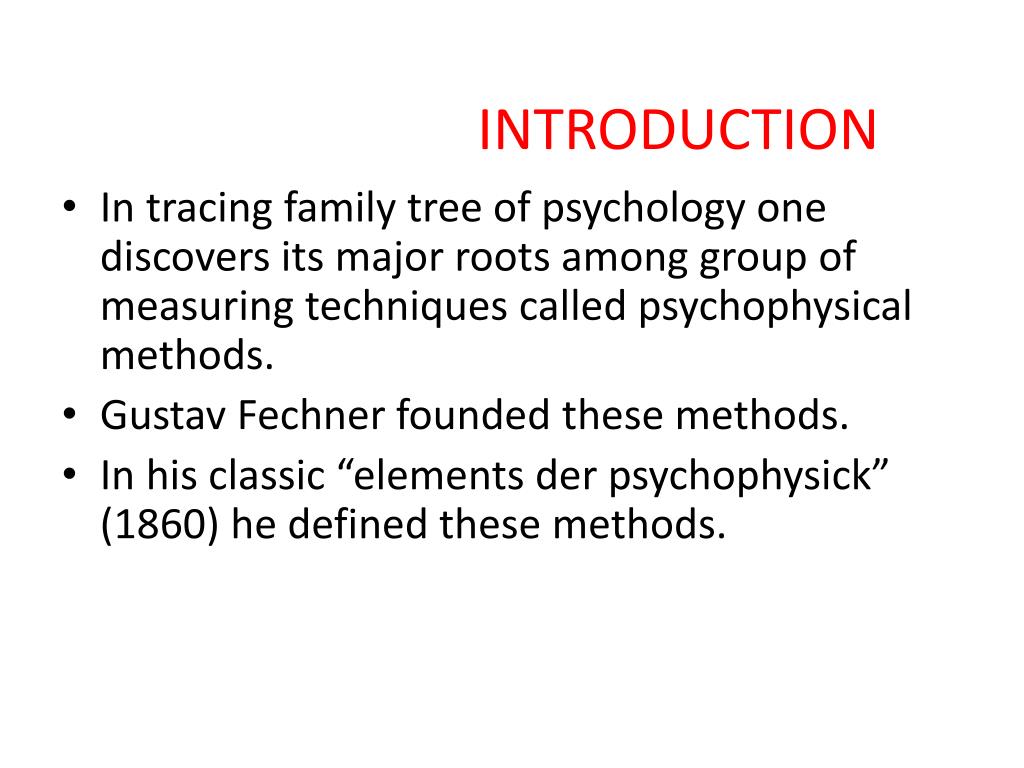 INTRODUCTION

• In tracing family tree of psychology one discovers its major roots among group of measuring techniques called psychophysical methods.
• Gustav Fechner founded these methods.
• In his classic “elements der psychophysick” (1860) he defined these methods.